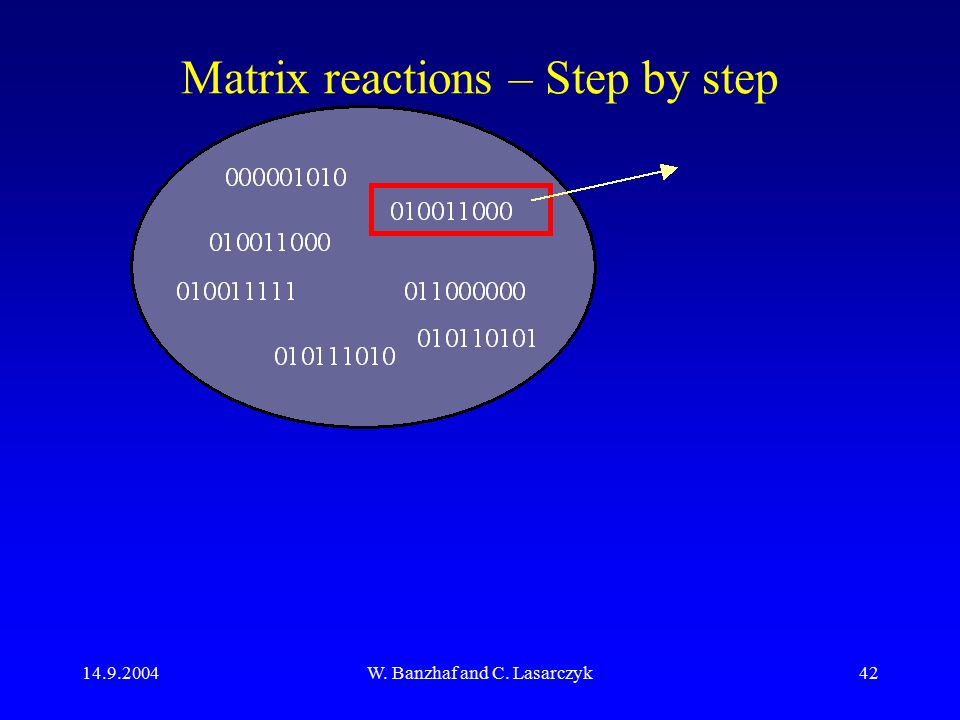 Matrix reactions – Step by step

000001010

010011000

010011000

010011111

011000000

010110101

010111010

14.9.2004

W. Banzhaf and C. Lasarczyk

42